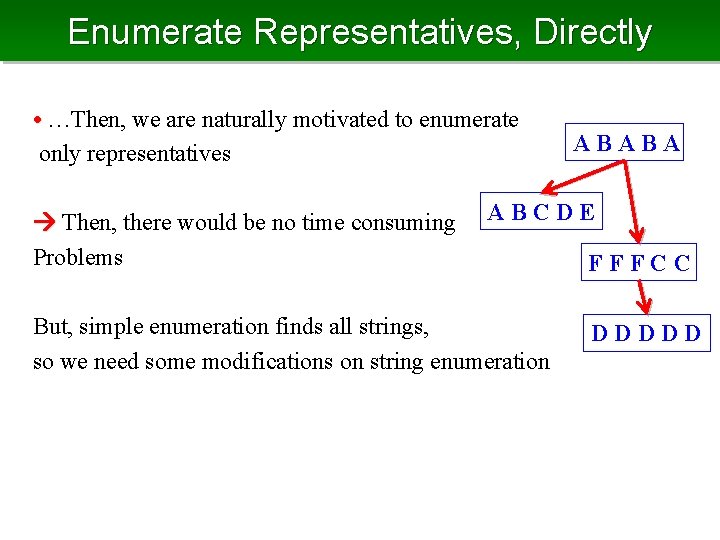 Enumerate Representatives, Directly

• …Then, we are naturally motivated to enumerate only representatives

→ Then, there would be no time consuming Problems

But, simple enumeration finds all strings,
so we need some modifications on string enumeration

A B A B A

A B C D E

F F F C C

D D D D D